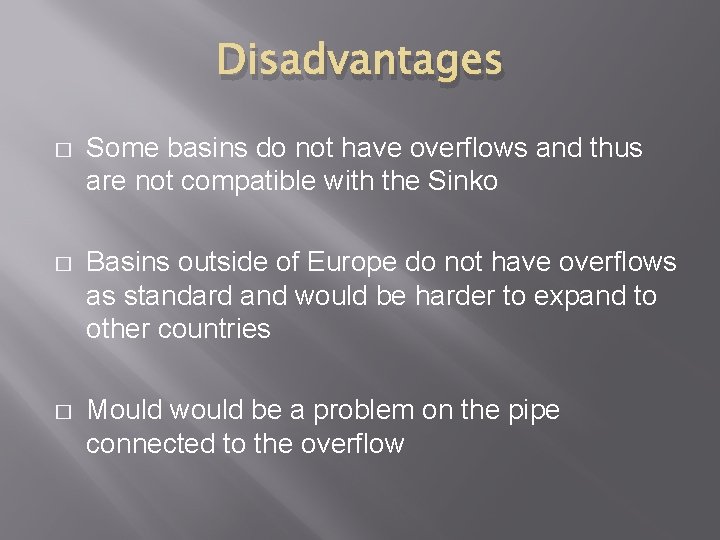 Disadvantages

□ Some basins do not have overflows and thus are not compatible with the Sinko

□ Basins outside of Europe do not have overflows as standard and would be harder to expand to other countries

□ Mould would be a problem on the pipe connected to the overflow